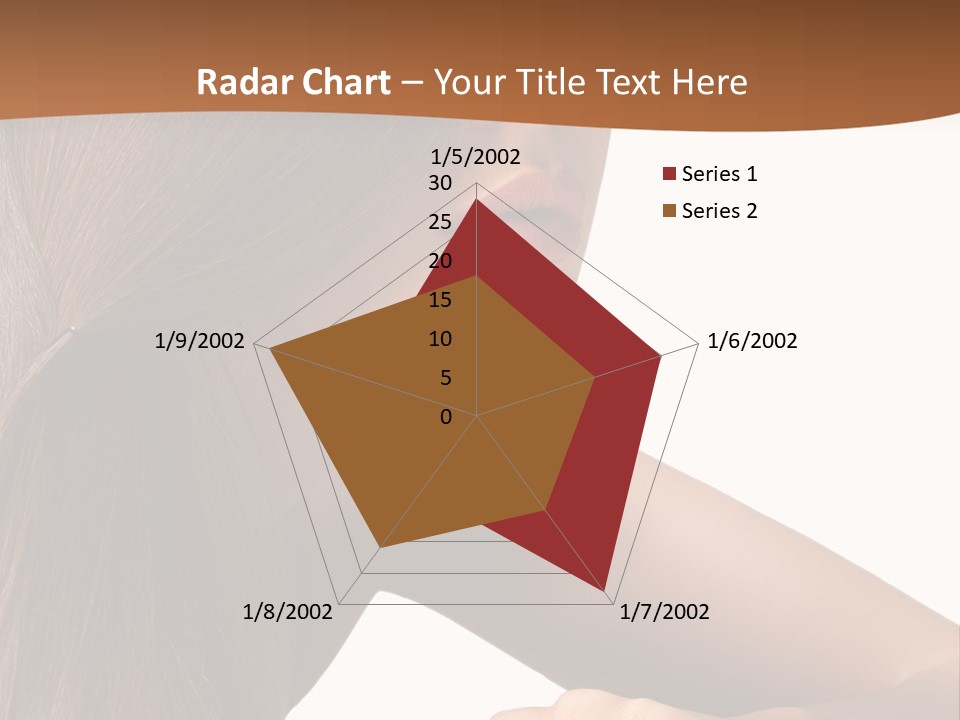 Radar Chart – Your Title Text Here

1/5/2002
30
25
20
15
10
5
0
1/6/2002
1/7/2002
1/8/2002
1/9/2002

Series 1
Series 2